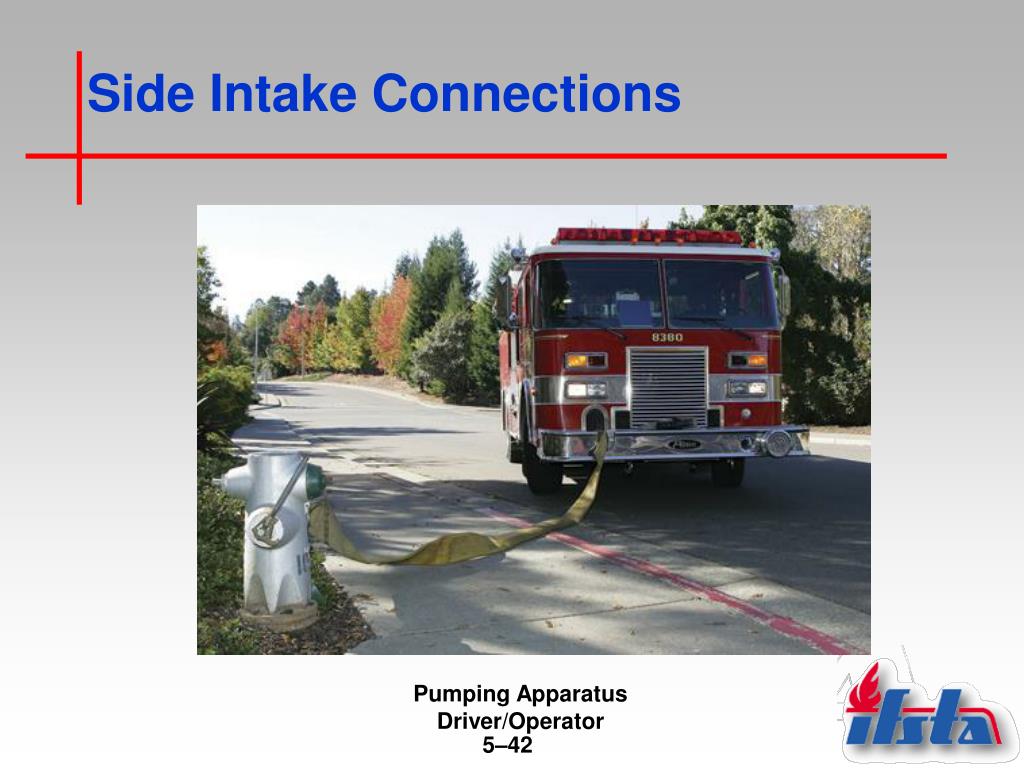 Side Intake Connections

8380

Pumping Apparatus
Driver/Operator
5–42

ifsta